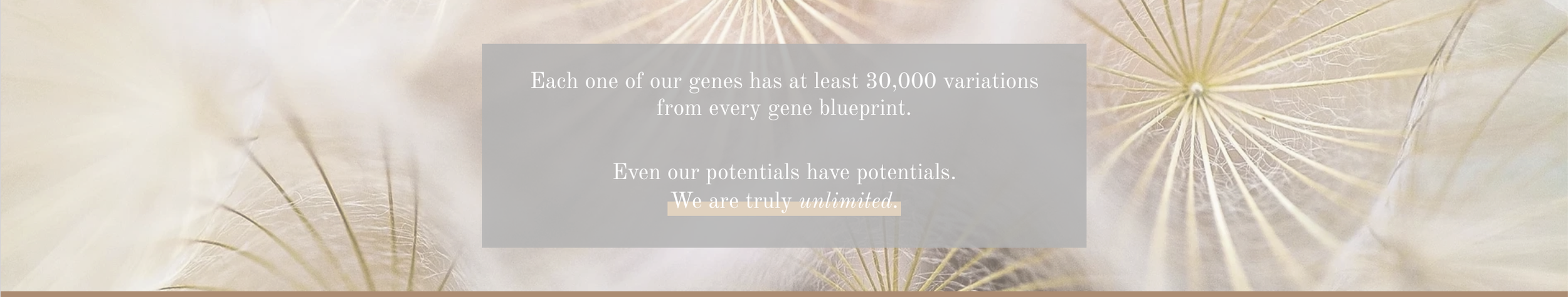 Each one of our genes has at least 30,000 variations from every gene blueprint.

Even our potentials have potentials.
We are truly unlimited.